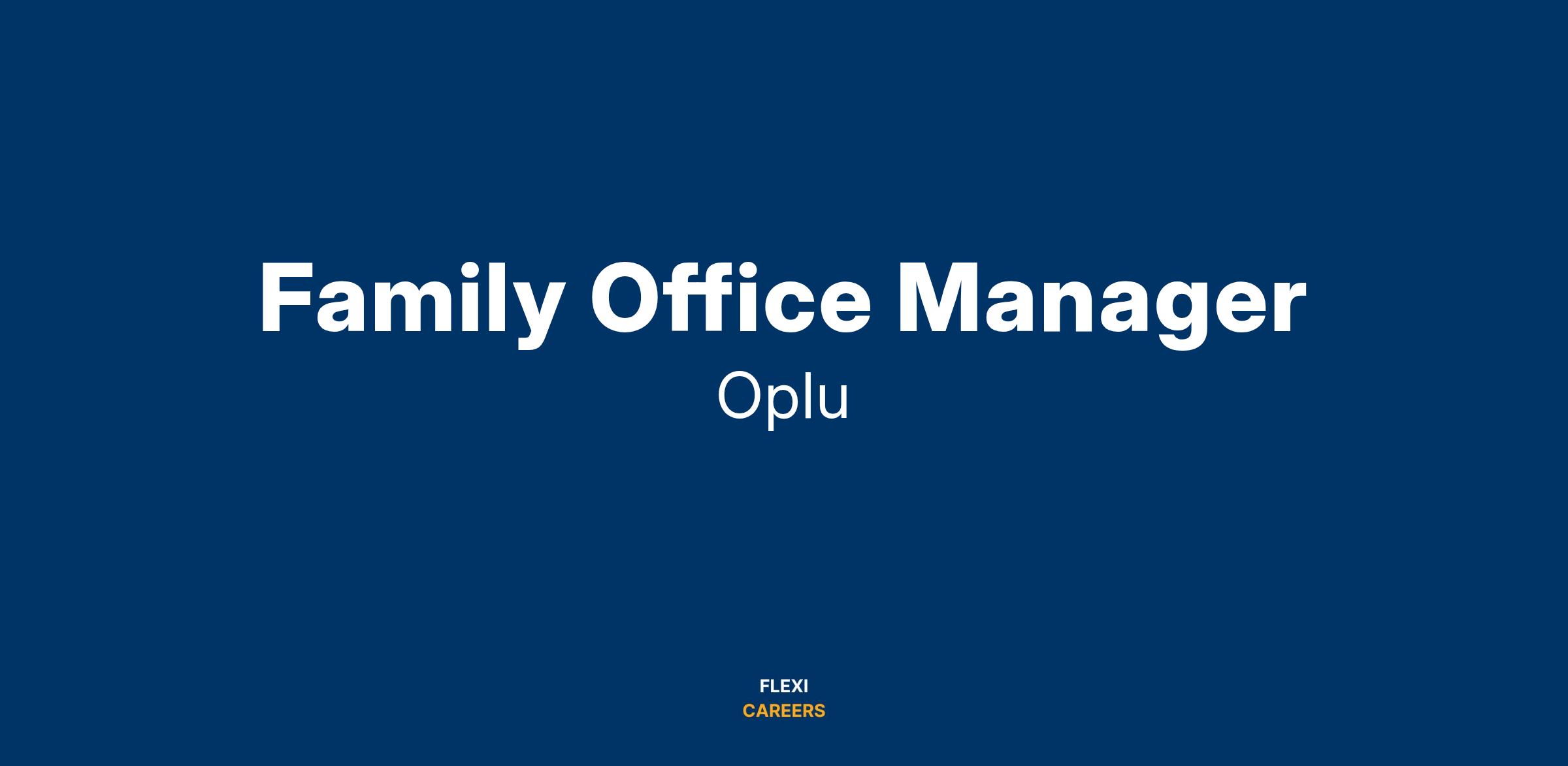 Family Office Manager
Oplu

FLEXI
CAREERS